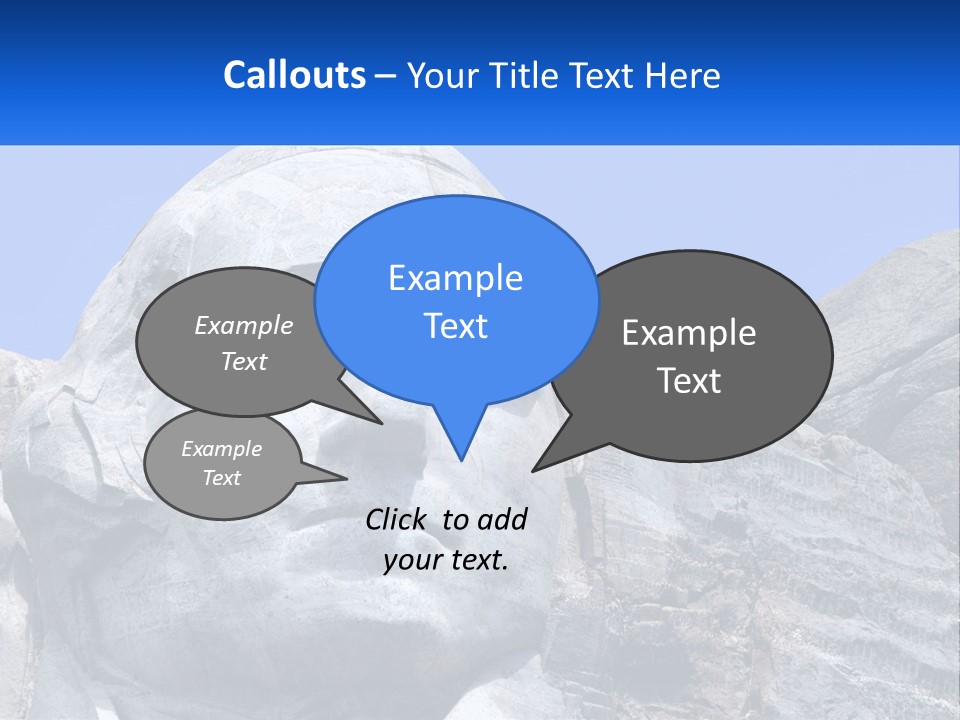 Callouts – Your Title Text Here

Example Text

Example Text

Example Text

Example Text

Click to add your text.